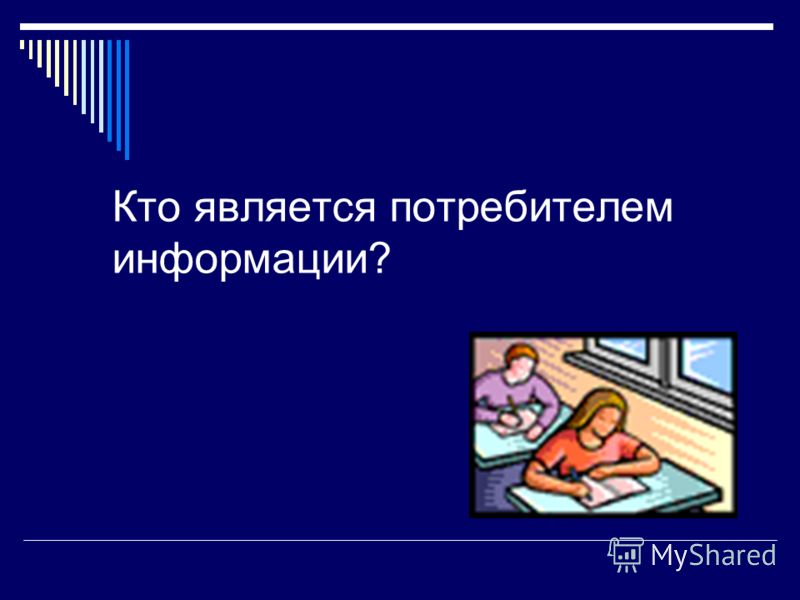 Кто является потребителем информации?

MyShared